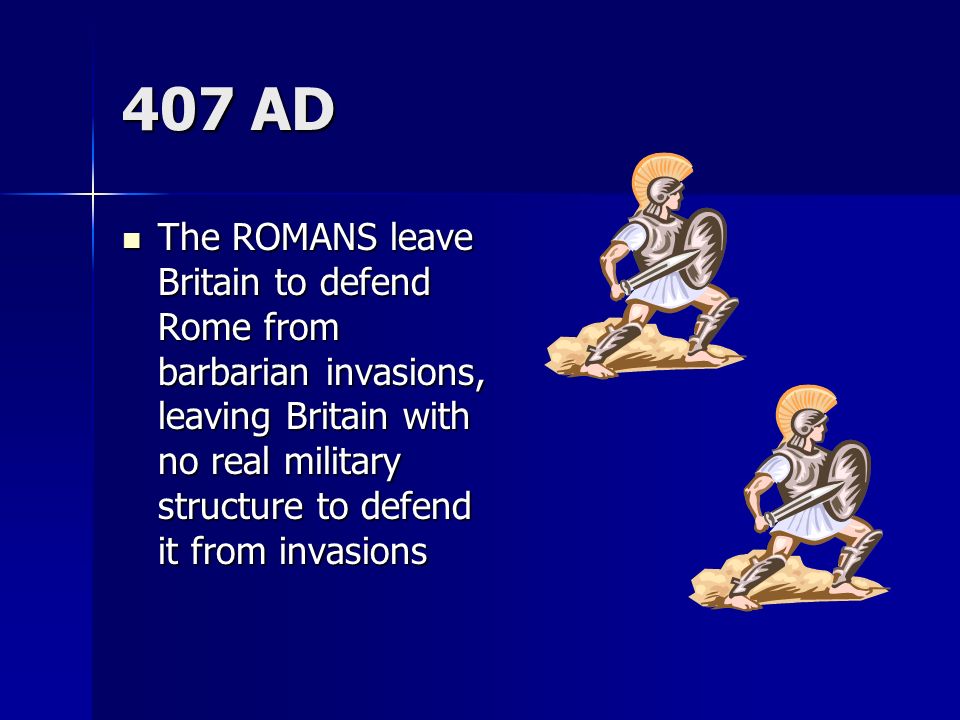 407 AD

- The ROMANS leave Britain to defend Rome from barbarian invasions, leaving Britain with no real military structure to defend it from invasions